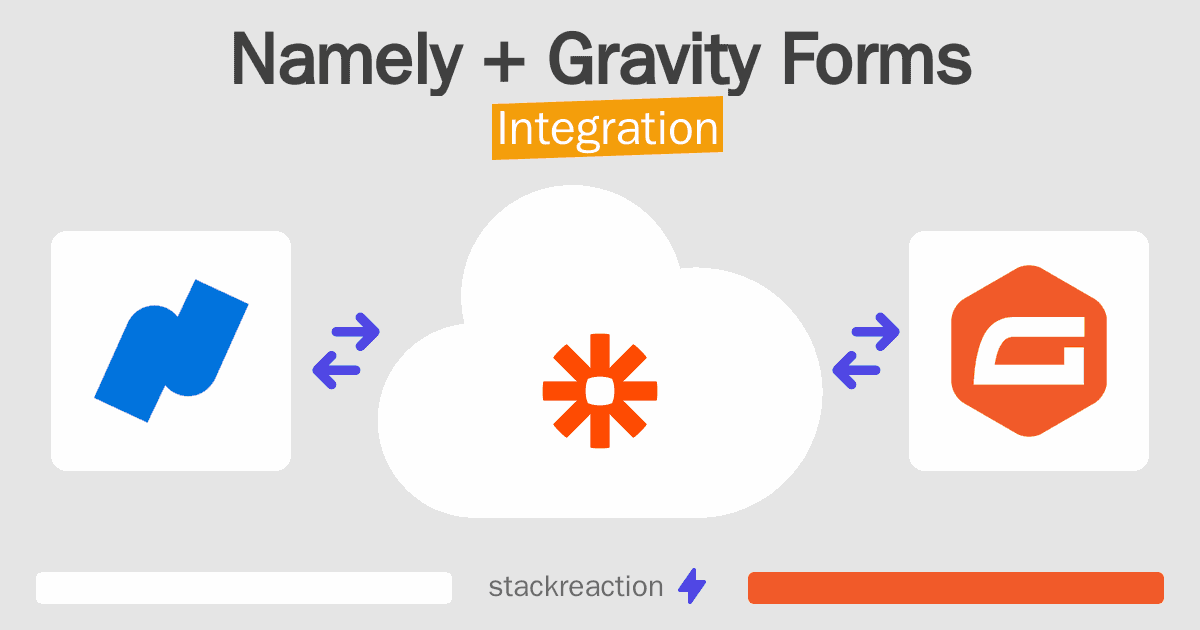 Namely + Gravity Forms
Integration

stackreaction